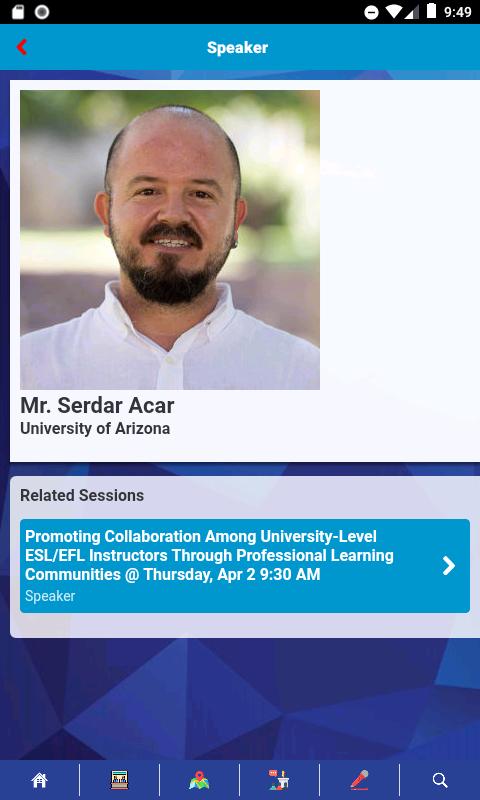 9:49

Speaker

Mr. Serdar Acar
University of Arizona

Related Sessions

Promoting Collaboration Among University-Level ESL/EFL Instructors Through Professional Learning Communities @ Thursday, Apr 2 9:30 AM
Speaker